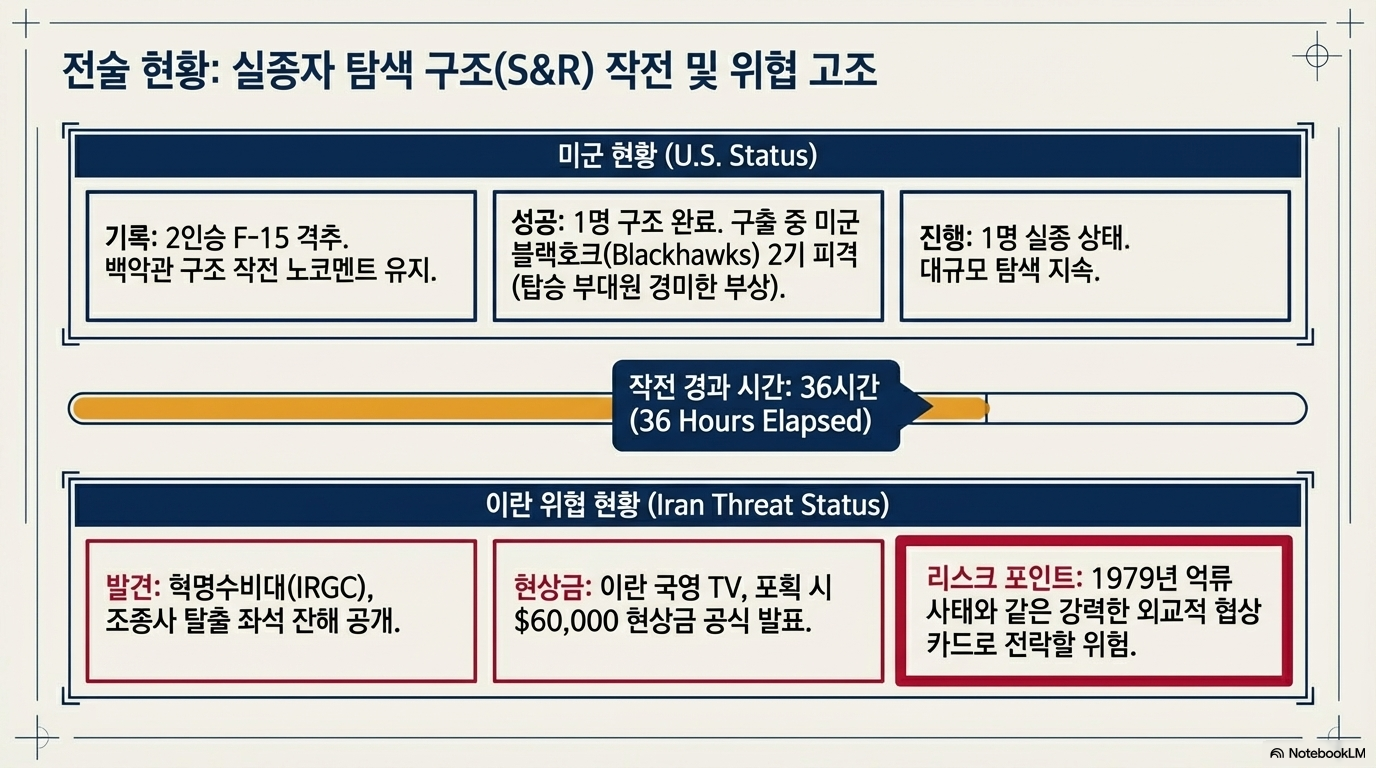 전술 현황: 실종자 탐색 구조(S&R) 작전 및 위협 고조

미군 현황 (U.S. Status)

기록: 2인승 F-15 격추. 백악관 구조 작전 노코멘트 유지.

성공: 1명 구조 완료. 구출 중 미군 블랙호크(Blackhawks) 2기 피격 (탑승 부대원 경미한 부상).

진행: 1명 실종 상태. 대규모 탐색 지속.

작전 경과 시간: 36시간
(36 Hours Elapsed)

이란 위협 현황 (Iran Threat Status)

발견: 혁명수비대(IRGC), 조종사 탈출 좌석 잔해 공개.

현상금: 이란 국영 TV, 포획 시 $60,000 현상금 공식 발표.

리스크 포인트: 1979년 억류 사태와 같은 강력한 외교적 협상 카드로 전락할 위험.

NotebookLM